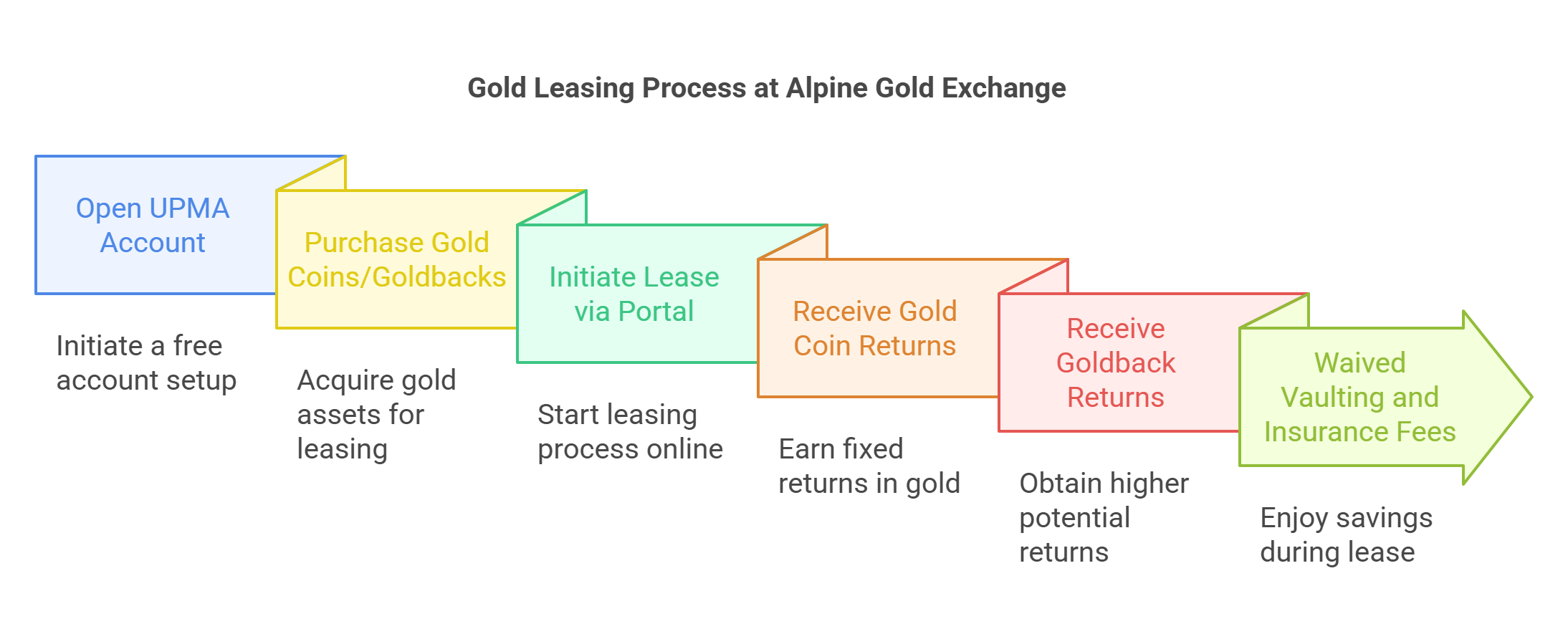 Gold Leasing Process at Alpine Gold Exchange

Open UPMA Account

Initiate a free account setup

Purchase Gold Coins/Goldbacks

Acquire gold assets for leasing

Initiate Lease via Portal

Start leasing process online

Receive Gold Coin Returns

Earn fixed returns in gold

Receive Goldback Returns

Obtain higher potential returns

Waived Vaulting and Insurance Fees

Enjoy savings during lease